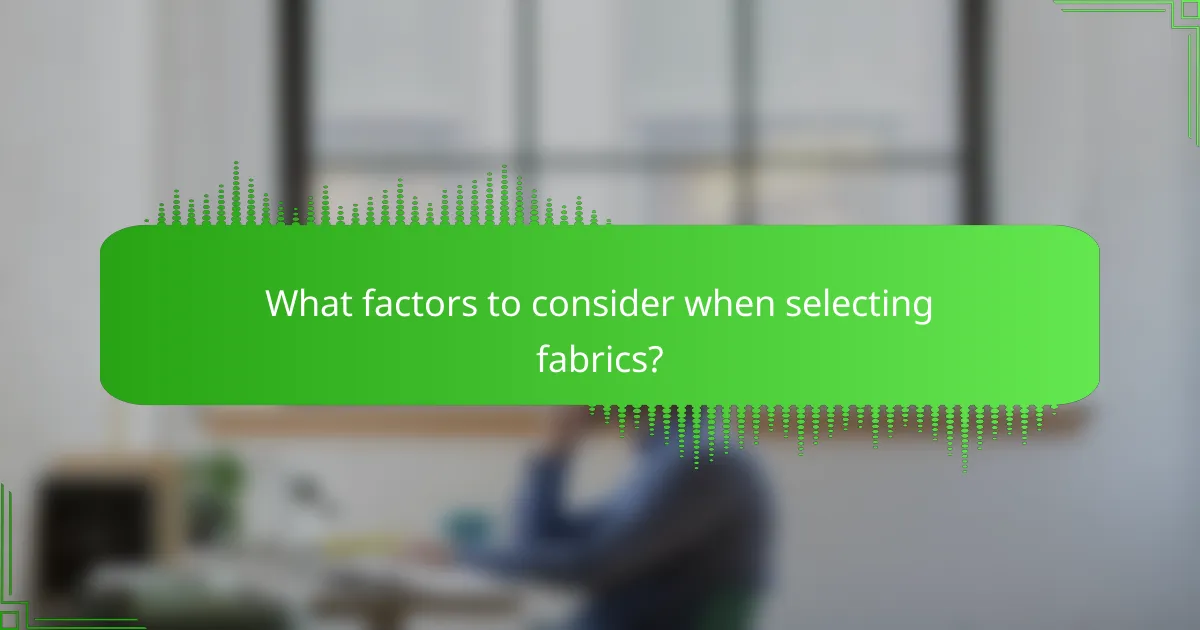 What factors to consider when selecting fabrics?